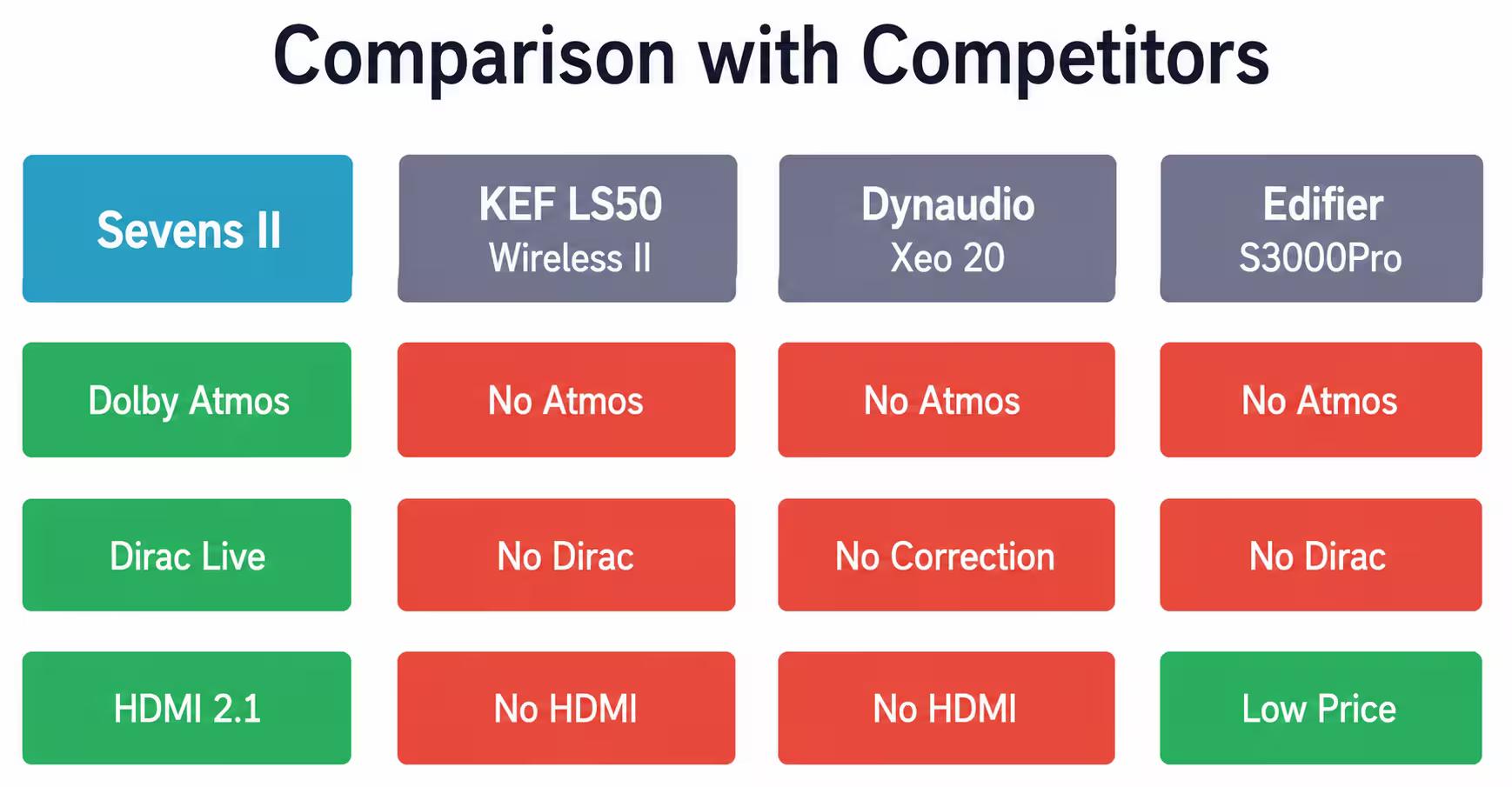 Comparison with Competitors

| Sevens II | KEF LS50 Wireless II | Dynaudio Xeo 20 | Edifier S3000Pro |
|---|---|---|---|
| Dolby Atmos | No Atmos | No Atmos | No Atmos |
| Dirac Live | No Dirac | No Correction | No Dirac |
| HDMI 2.1 | No HDMI | No HDMI | Low Price |